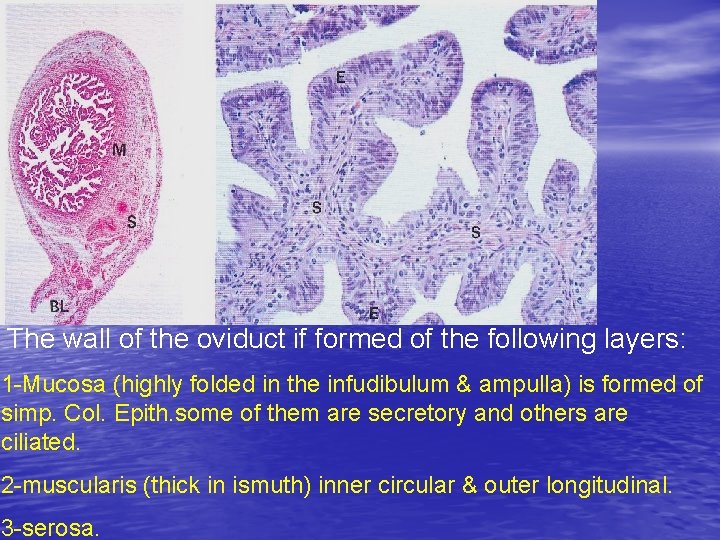 M
S
BL
E
S
S
E

The wall of the oviduct if formed of the following layers:

1-Mucosa (highly folded in the infudibulum & ampulla) is formed of simp. Col. Epith.some of them are secretory and others are ciliated.

2-muscularis (thick in ismuth) inner circular & outer longitudinal.

3-serosa.